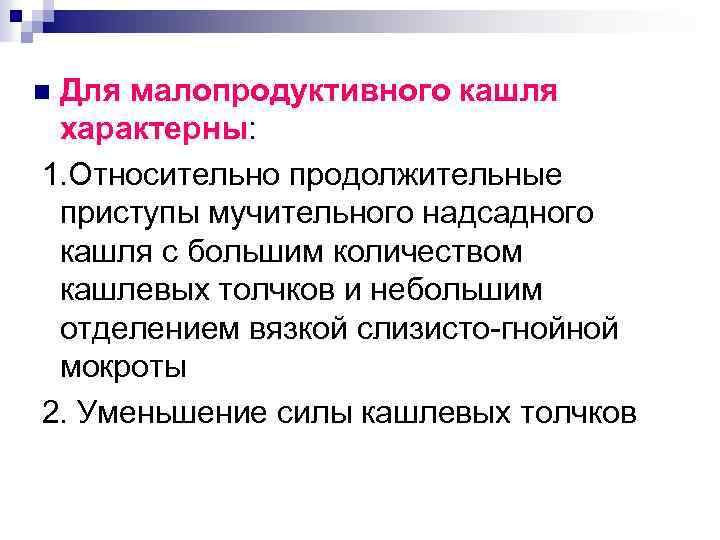 Для малопродуктивного кашля характерны:

1.Относительно продолжительные приступы мучительного надсадного кашля с большим количеством кашлевых толчков и небольшим отделением вязкой слизисто-гнойной мокроты

2. Уменьшение силы кашлевых толчков